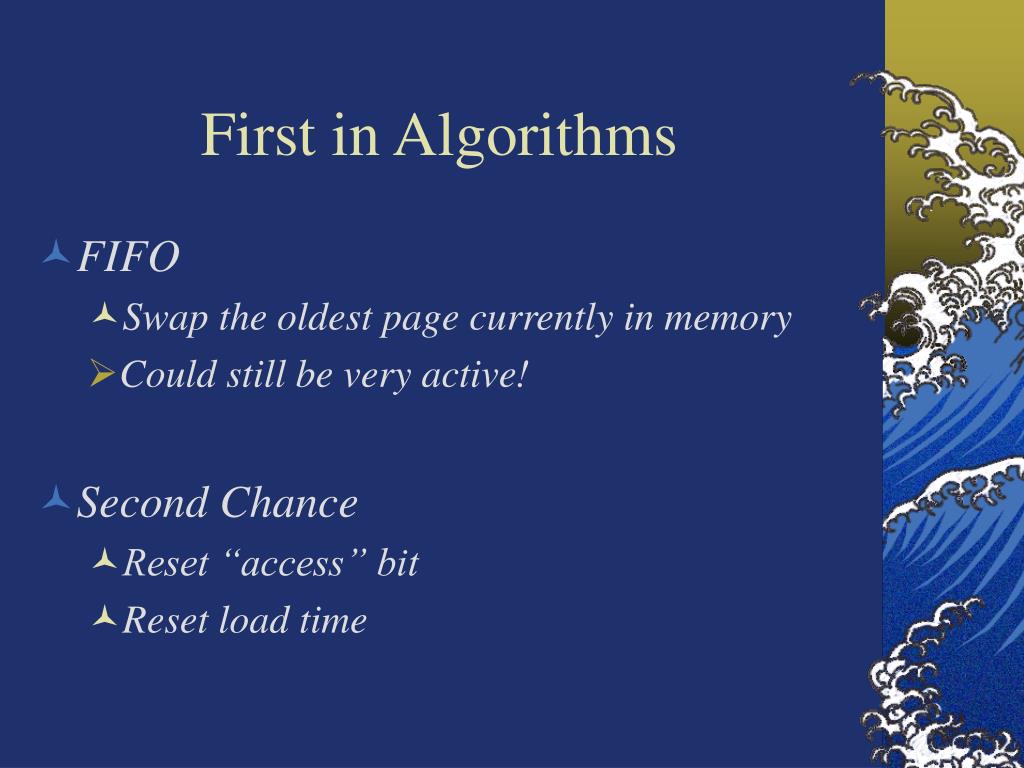 First in Algorithms

FIFO

Swap the oldest page currently in memory

Could still be very active!

Second Chance

Reset “access” bit

Reset load time